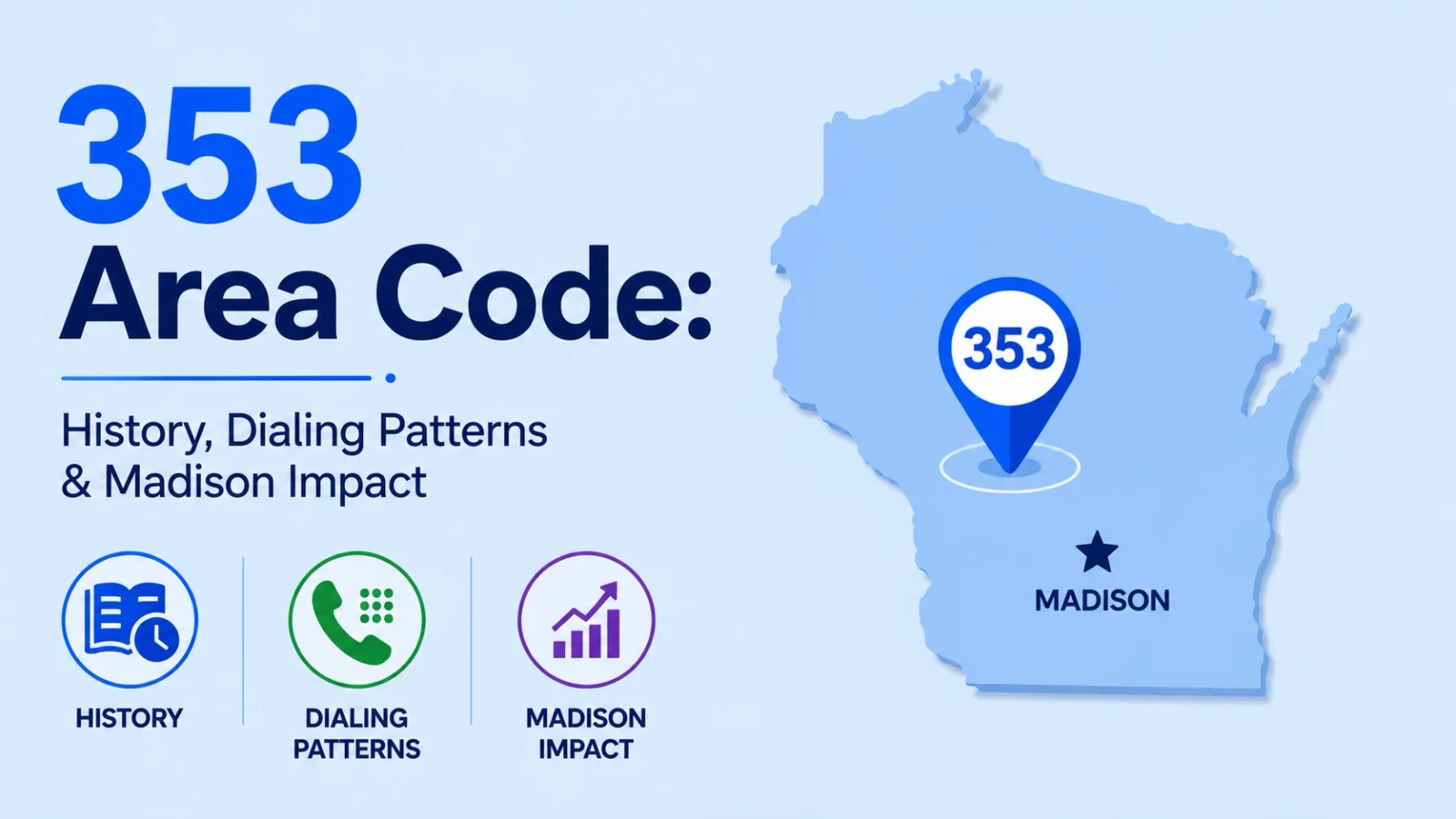 353
Area Code:

History, Dialing Patterns & Madison Impact

HISTORY

DIALING PATTERNS

MADISON IMPACT

353

MADISON